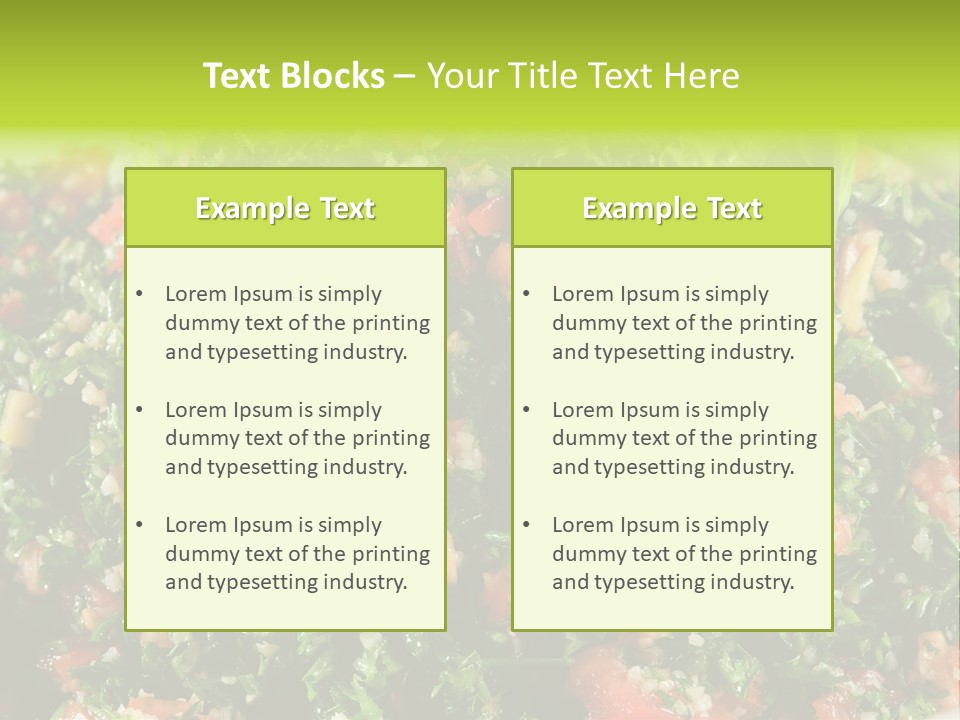 Text Blocks – Your Title Text Here

Example Text

• Lorem Ipsum is simply dummy text of the printing and typesetting industry.

• Lorem Ipsum is simply dummy text of the printing and typesetting industry.

• Lorem Ipsum is simply dummy text of the printing and typesetting industry.

Example Text

• Lorem Ipsum is simply dummy text of the printing and typesetting industry.

• Lorem Ipsum is simply dummy text of the printing and typesetting industry.

• Lorem Ipsum is simply dummy text of the printing and typesetting industry.